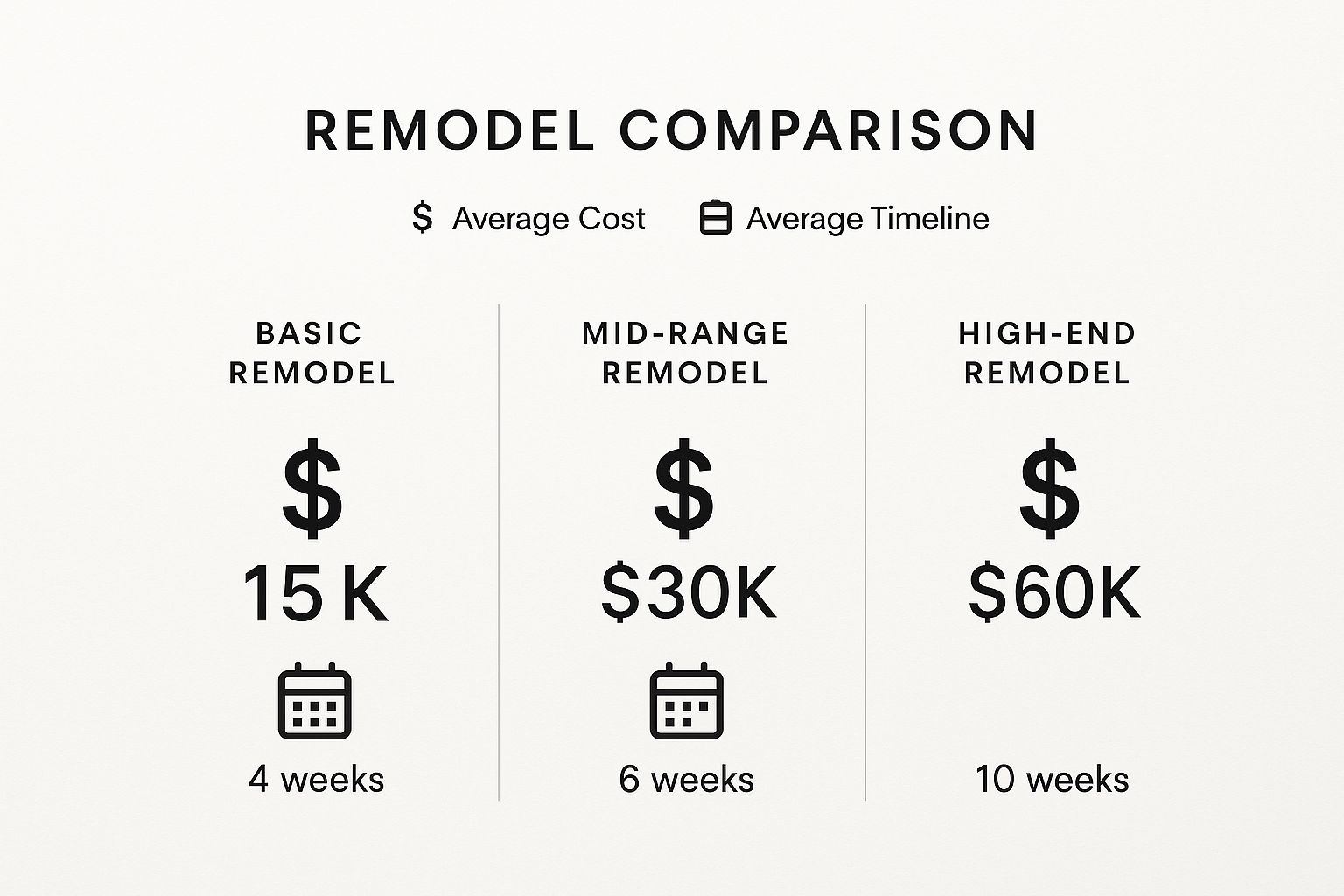 REMODEL COMPARISON

$ Average Cost Average Timeline

BASIC REMODEL

$

15 K

4 weeks

MID-RANGE REMODEL

$

$30K

6 weeks

HIGH-END REMODEL

$

$60K

10 weeks